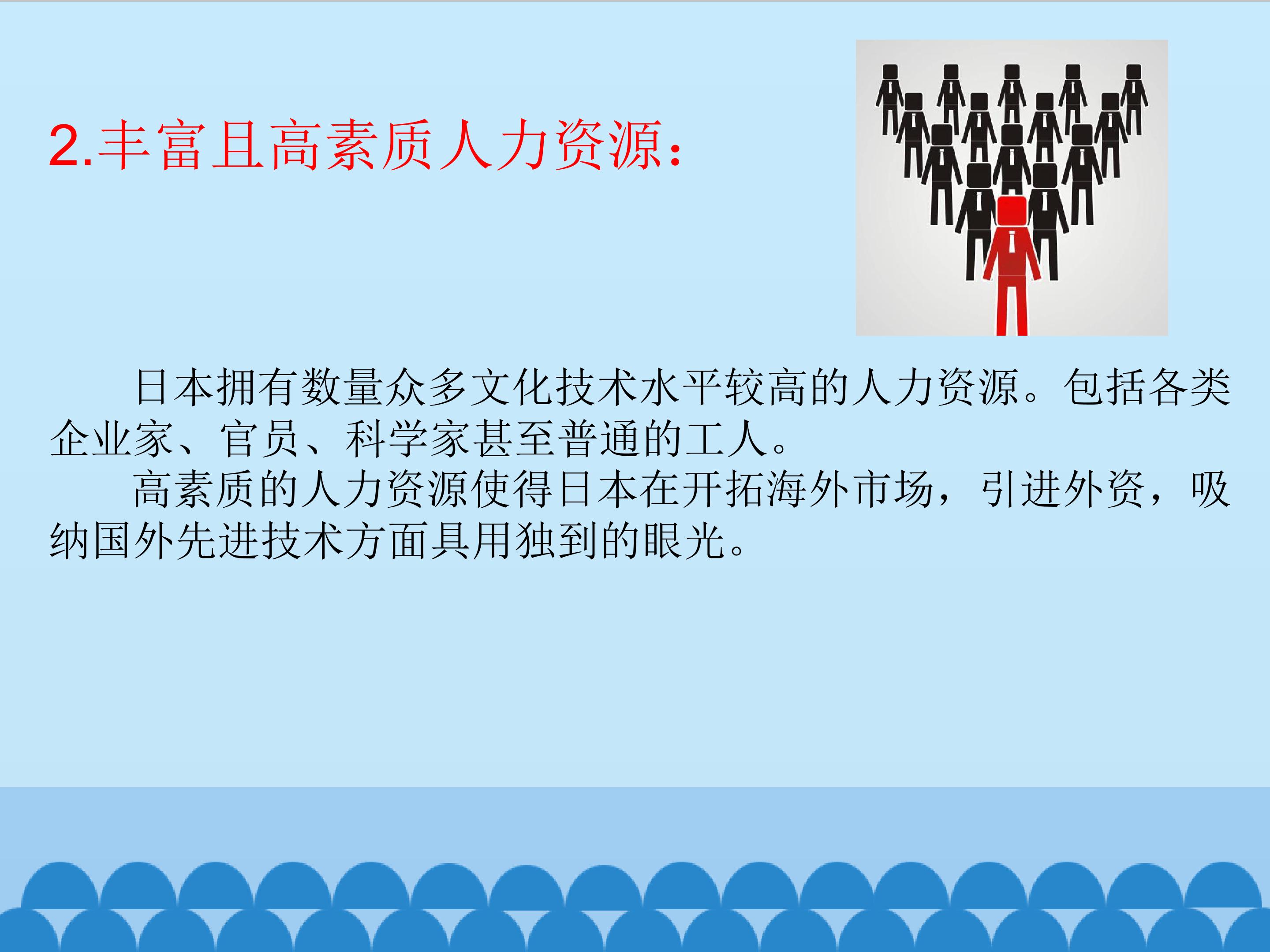 2.丰富且高素质人力资源：

日本拥有数量众多文化技术水平较高的人力资源。包括各类企业家、官员、科学家甚至普通的工人。

高素质的人力资源使得日本在开拓海外市场，引进外资，吸纳国外先进技术方面具用独到的眼光。